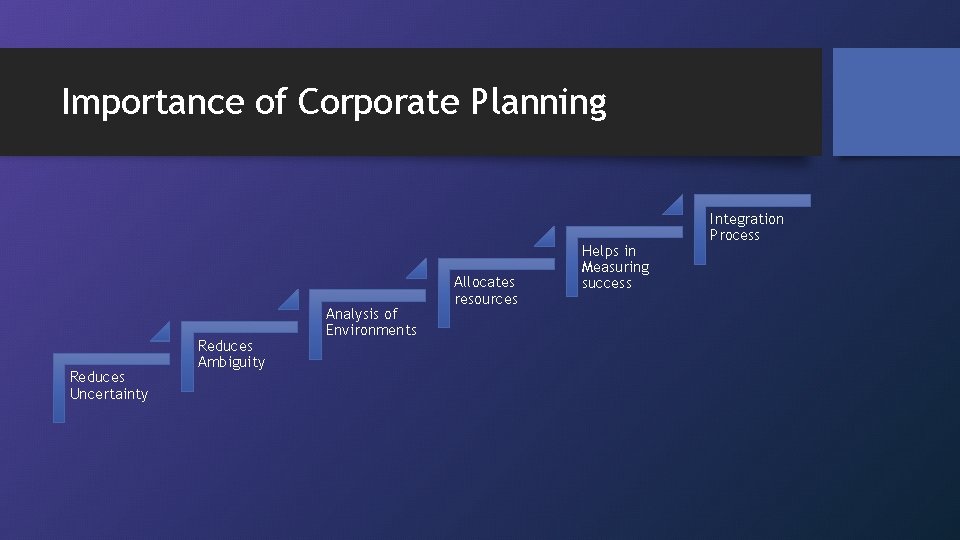 Importance of Corporate Planning

Reduces Uncertainty

Reduces Ambiguity

Analysis of Environments

Allocates resources

Helps in Measuring success

Integration Process